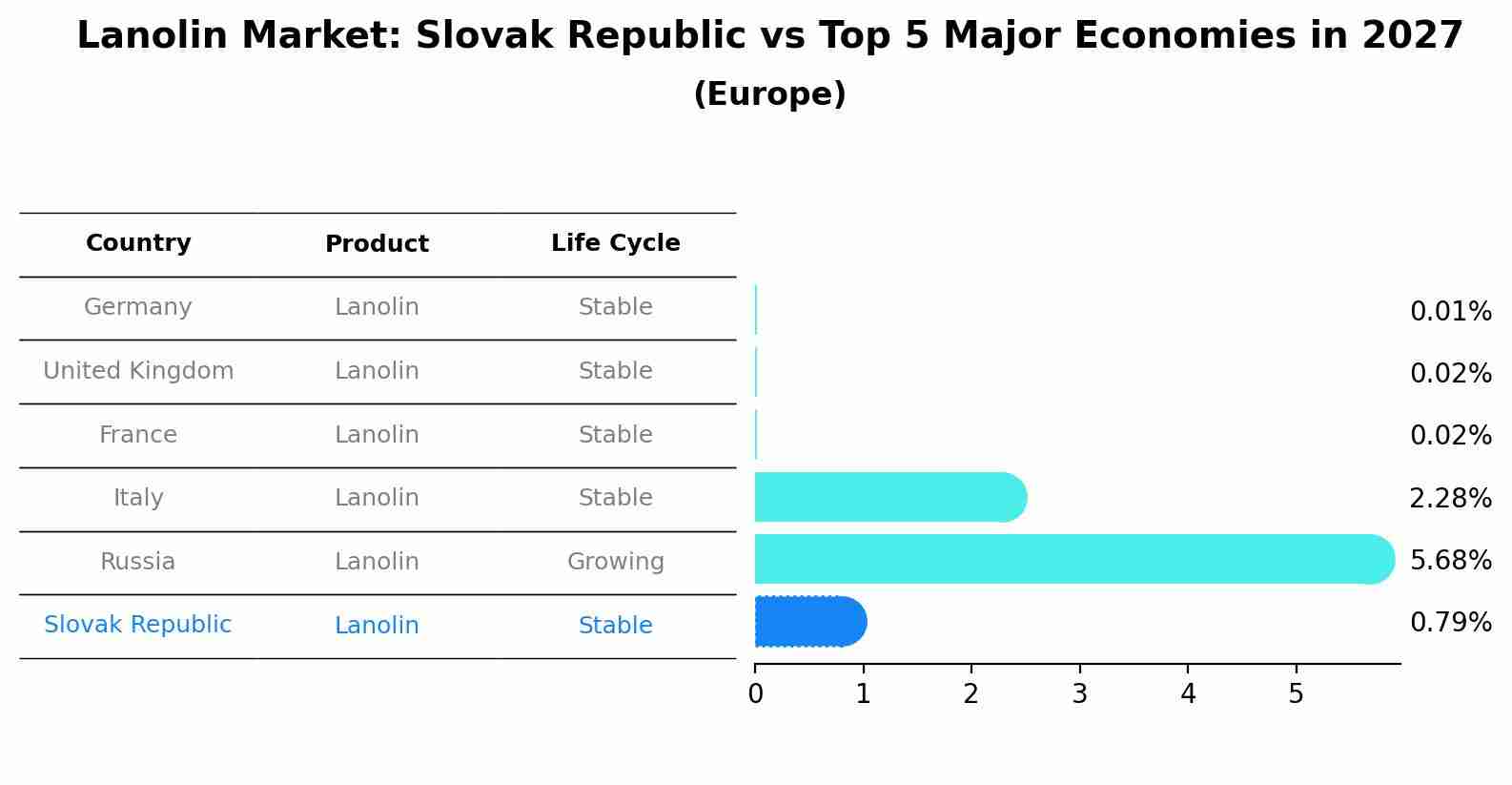 Lanolin Market: Slovak Republic vs Top 5 Major Economies in 2027
(Europe)

| Country | Product | Life Cycle | |
|---|---|---|---|
| Germany | Lanolin | Stable | 0.01% |
| United Kingdom | Lanolin | Stable | 0.02% |
| France | Lanolin | Stable | 0.02% |
| Italy | Lanolin | Stable | 2.28% |
| Russia | Lanolin | Growing | 5.68% |
| Slovak Republic | Lanolin | Stable | 0.79% |

0 1 2 3 4 5